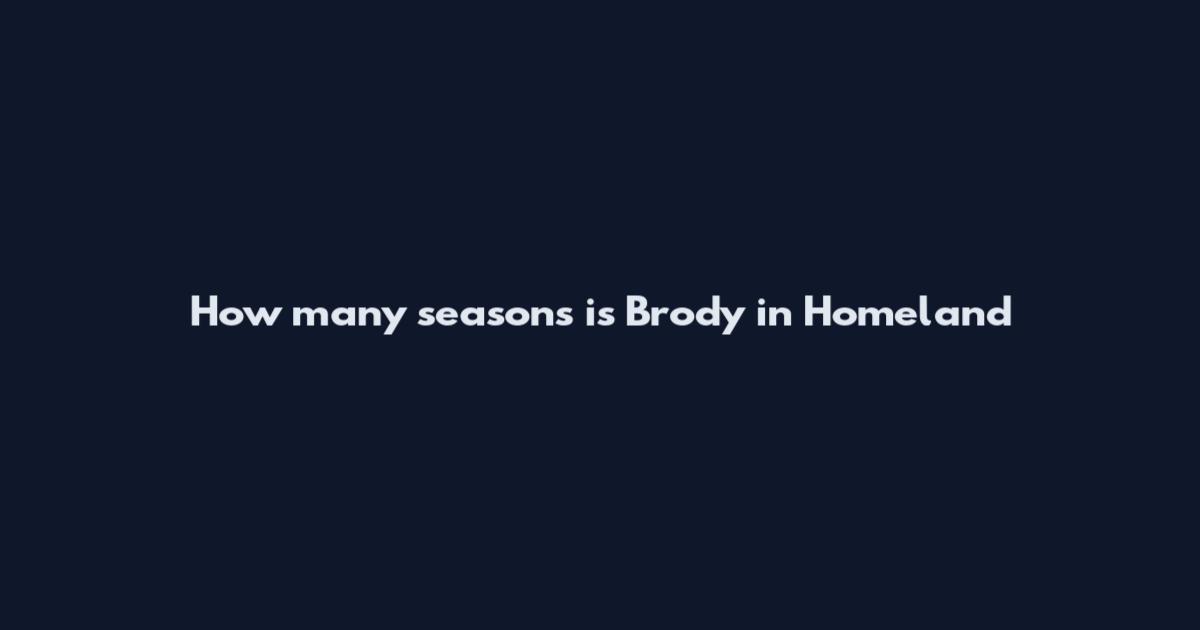 How many seasons is Brody in Homeland